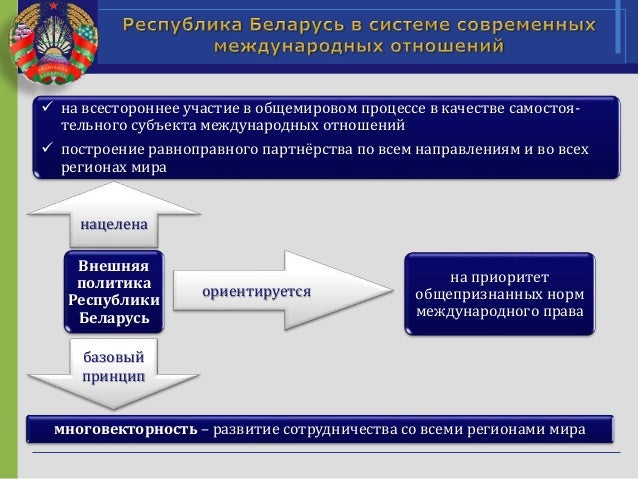 Республика Беларусь в системе современных международных отношений

✓ на всестороннее участие в общемировом процессе в качестве самостоятельного субъекта международных отношений
✓ построение равноправного партнёрства по всем направлениям и во всех регионах мира

нацелена

Внешняя политика Республики Беларусь

ориентируется

на приоритет общепризнанных норм международного права

базовый принцип

многовекторность – развитие сотрудничества со всеми регионами мира